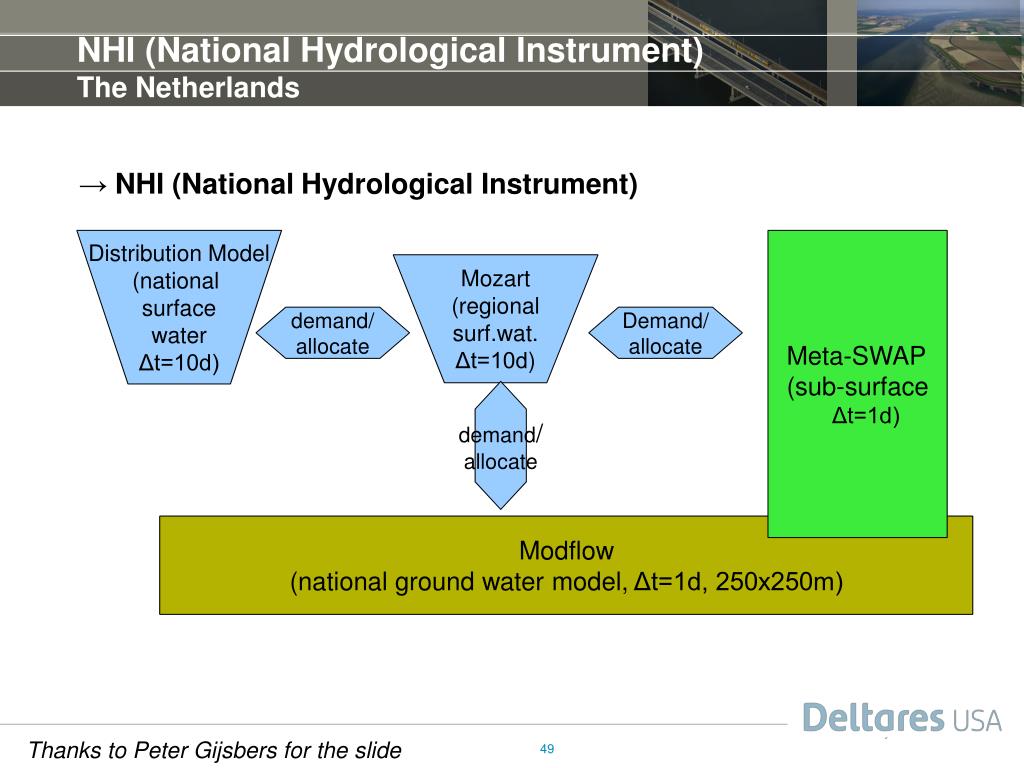 NHI (National Hydrological Instrument)
The Netherlands

→ NHI (National Hydrological Instrument)

Distribution Model (national surface water Δt=10d)

demand/ allocate

Mozart (regional surf.wat. Δt=10d)

Demand/ allocate

Meta-SWAP (sub-surface Δt=1d)

demand/ allocate

Modflow
(national ground water model, Δt=1d, 250x250m)

Thanks to Peter Gijsbers for the slide

49

Deltares USA